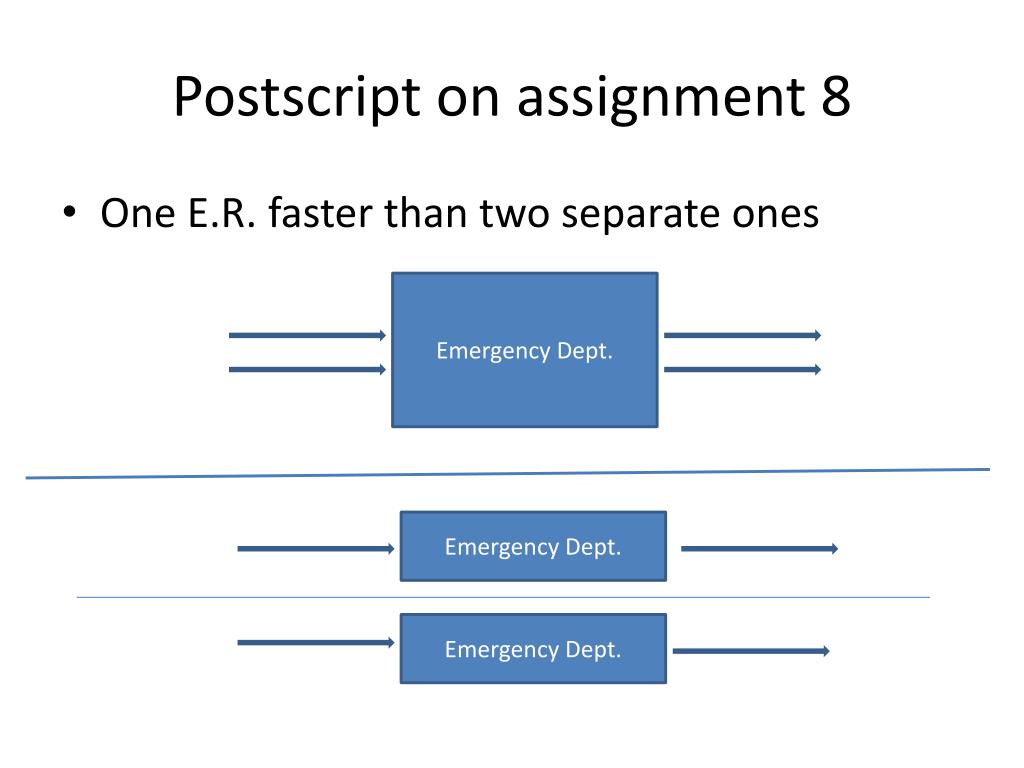 Postscript on assignment 8

• One E.R. faster than two separate ones

Emergency Dept.

Emergency Dept.

Emergency Dept.